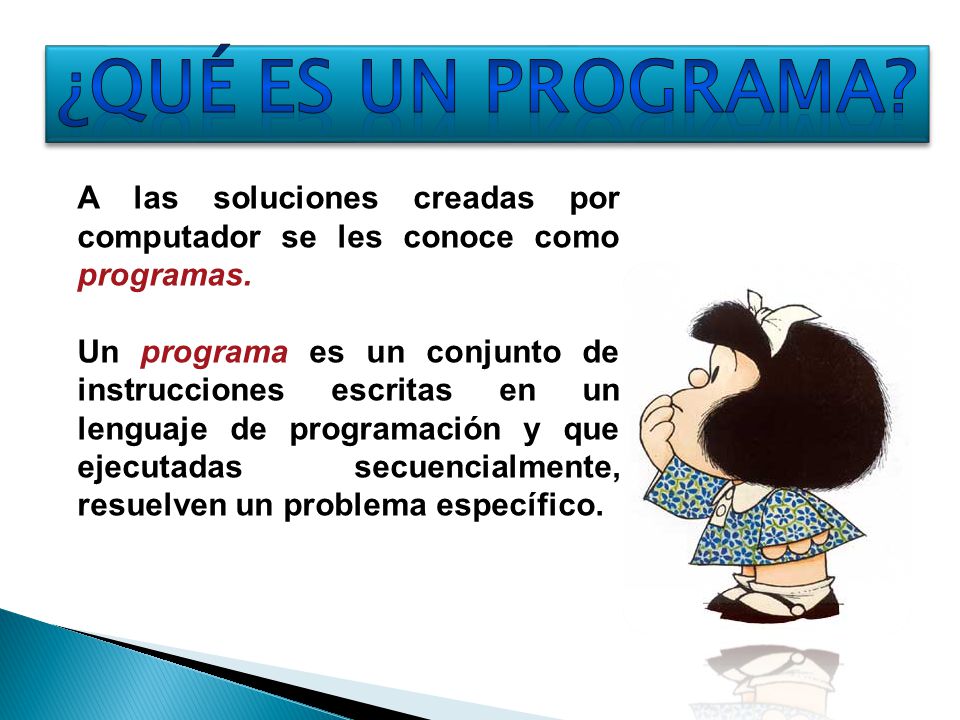 ¿QUÉ ES UN PROGRAMA?

A las soluciones creadas por computador se les conoce como programas.

Un programa es un conjunto de instrucciones escritas en un lenguaje de programación y que ejecutadas secuencialmente, resuelven un problema específico.